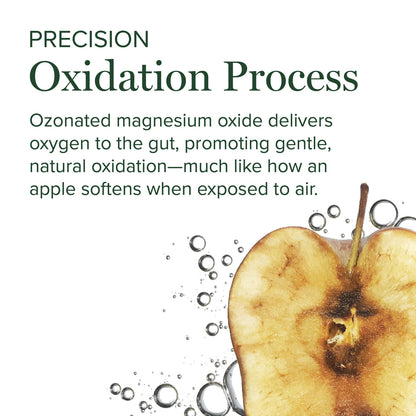 PRECISION
Oxidation Process

Ozonated magnesium oxide delivers oxygen to the gut, promoting gentle, natural oxidation—much like how an apple softens when exposed to air.